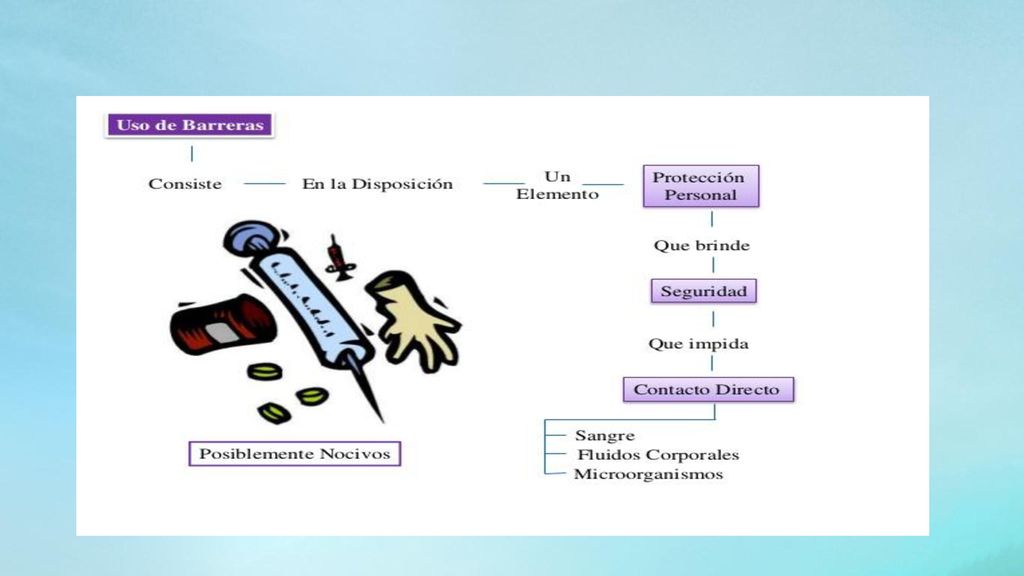 Uso de Barreras

Consiste

En la Disposición

Un Elemento

Protección Personal

Que brinde

Seguridad

Que impida

Contacto Directo

Sangre
Fluidos Corporales
Microorganismos

Posiblemente Nocivos